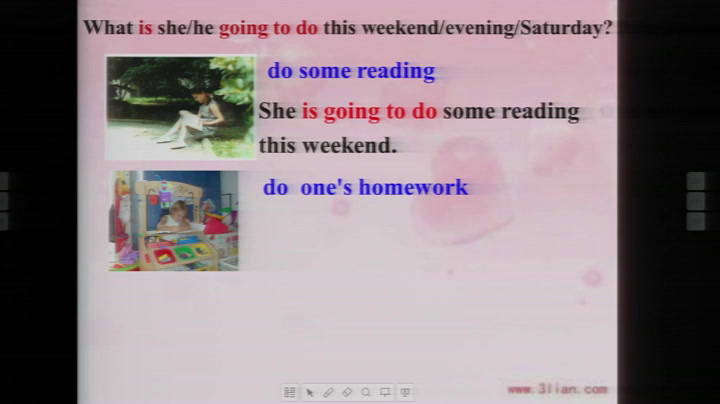 What is she/he going to do this weekend/evening/Saturday?

do some reading

She is going to do some reading this weekend.

do one's homework

www.3lian.com